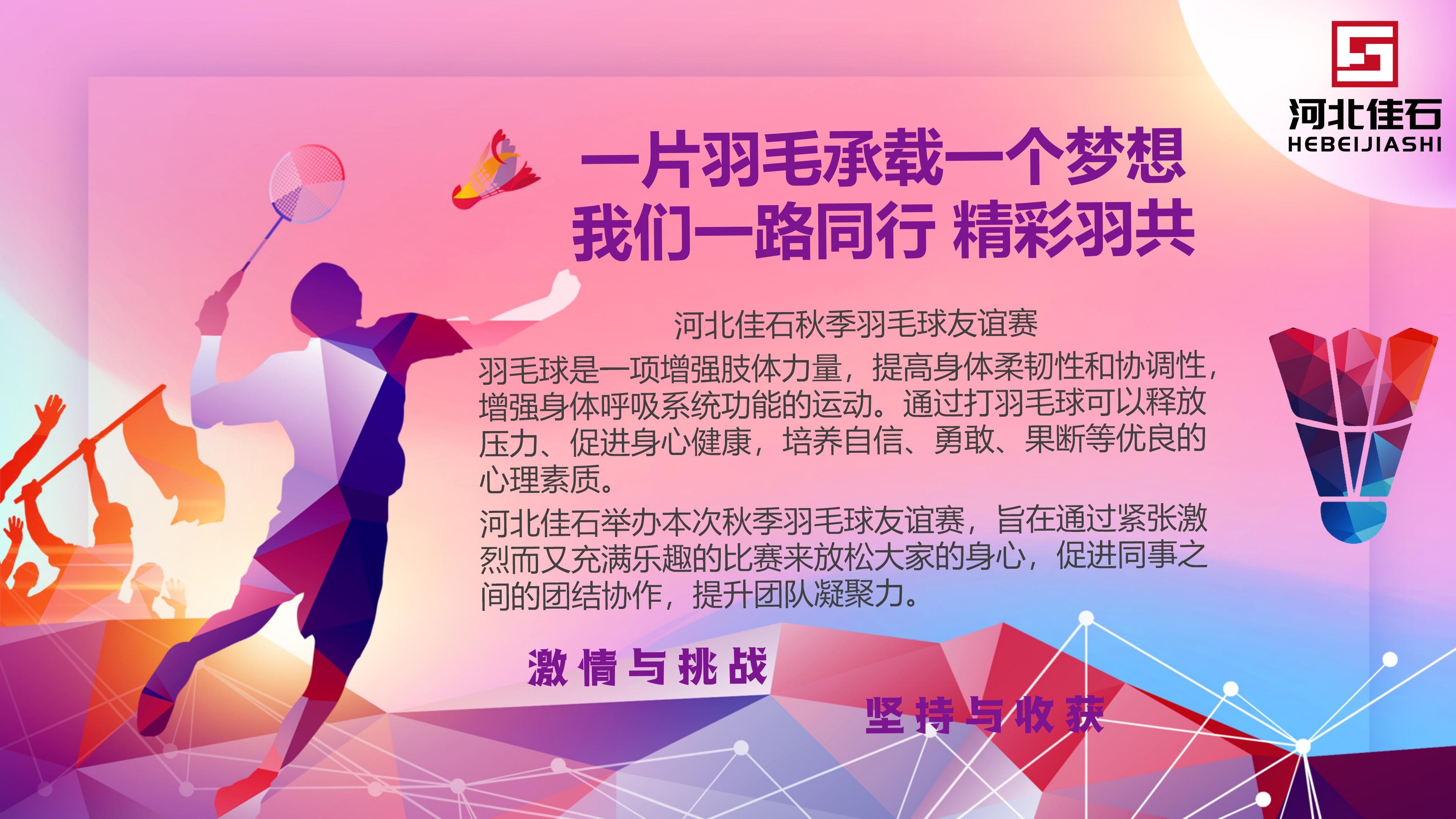 河北佳石
HEBEIJIASHI

一片羽毛承载一个梦想
我们一路同行 精彩羽共

河北佳石秋季羽毛球友谊赛

羽毛球是一项增强肢体力量，提高身体柔韧性和协调性，增强身体呼吸系统功能的运动。通过打羽毛球可以释放压力、促进身心健康，培养自信、勇敢、果断等优良的心理素质。

河北佳石举办本次秋季羽毛球友谊赛，旨在通过紧张激烈而又充满乐趣的比赛来放松大家的身心，促进同事之间的团结协作，提升团队凝聚力。

激情与挑战

坚持与收获